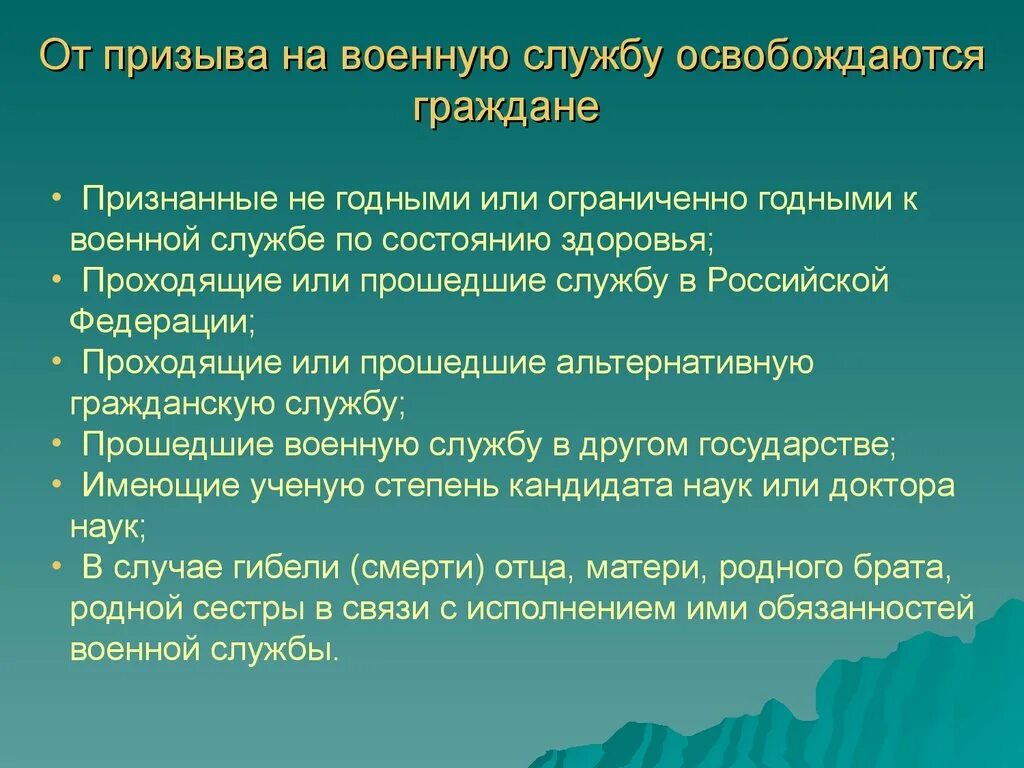 От призыва на военную службу освобождаются граждане

• Признанные не годными или ограниченно годными к военной службе по состоянию здоровья;
• Проходящие или прошедшие службу в Российской Федерации;
• Проходящие или прошедшие альтернативную гражданскую службу;
• Прошедшие военную службу в другом государстве;
• Имеющие ученую степень кандидата наук или доктора наук;
• В случае гибели (смерти) отца, матери, родного брата, родной сестры в связи с исполнением ими обязанностей военной службы.